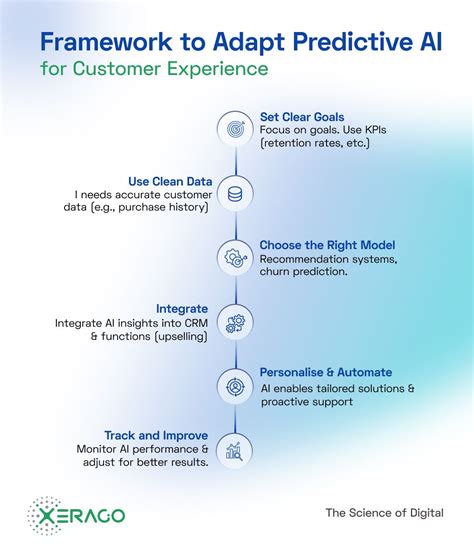 Framework to Adapt Predictive AI
for Customer Experience

Set Clear Goals
Focus on goals. Use KPIs (retention rates, etc.)

Use Clean Data
I needs accurate customer data (e.g., purchase history)

Choose the Right Model
Recommendation systems, churn prediction.

Integrate
Integrate AI insights into CRM & functions (upselling)

Personalise & Automate
AI enables tailored solutions & proactive support

Track and Improve
Monitor AI performance & adjust for better results.

XERAGO

The Science of Digital